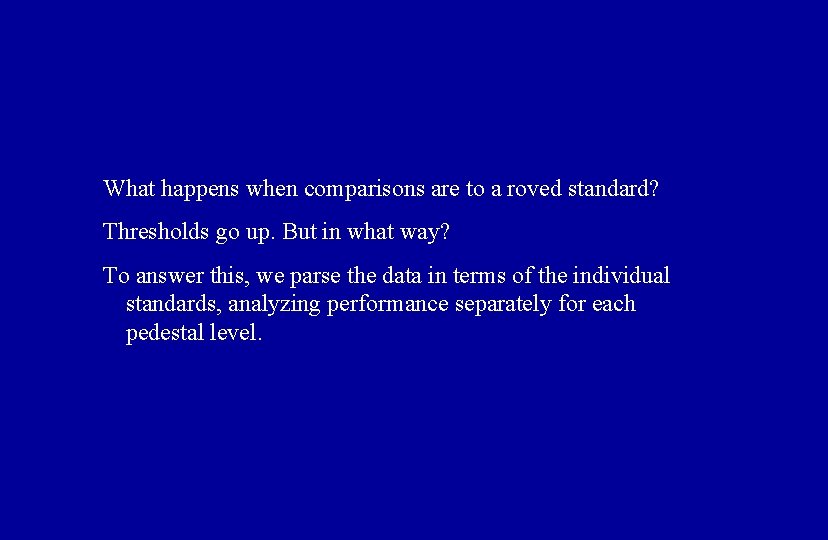 What happens when comparisons are to a roved standard?

Thresholds go up. But in what way?

To answer this, we parse the data in terms of the individual standards, analyzing performance separately for each pedestal level.